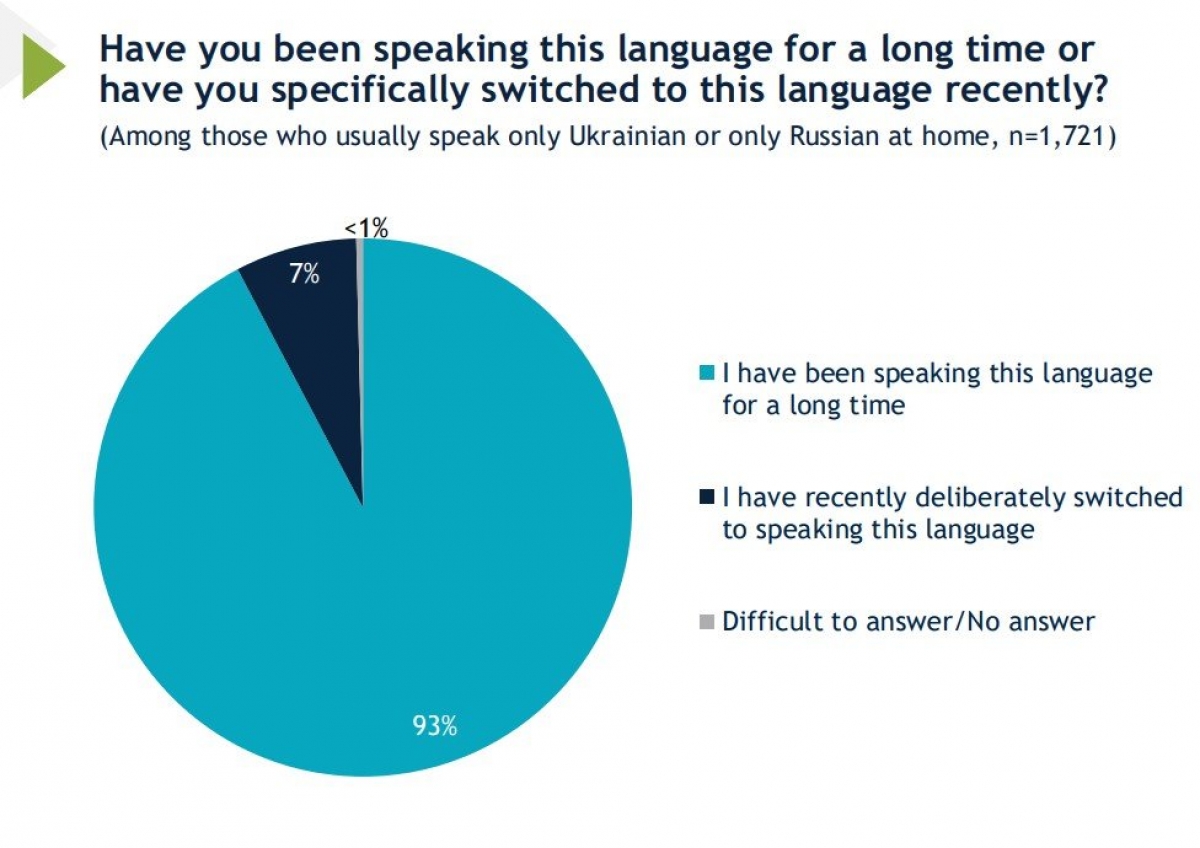 Have you been speaking this language for a long time or have you specifically switched to this language recently?

(Among those who usually speak only Ukrainian or only Russian at home, n=1,721)

<1%

7%

93%

I have been speaking this language for a long time

I have recently deliberately switched to speaking this language

Difficult to answer/No answer